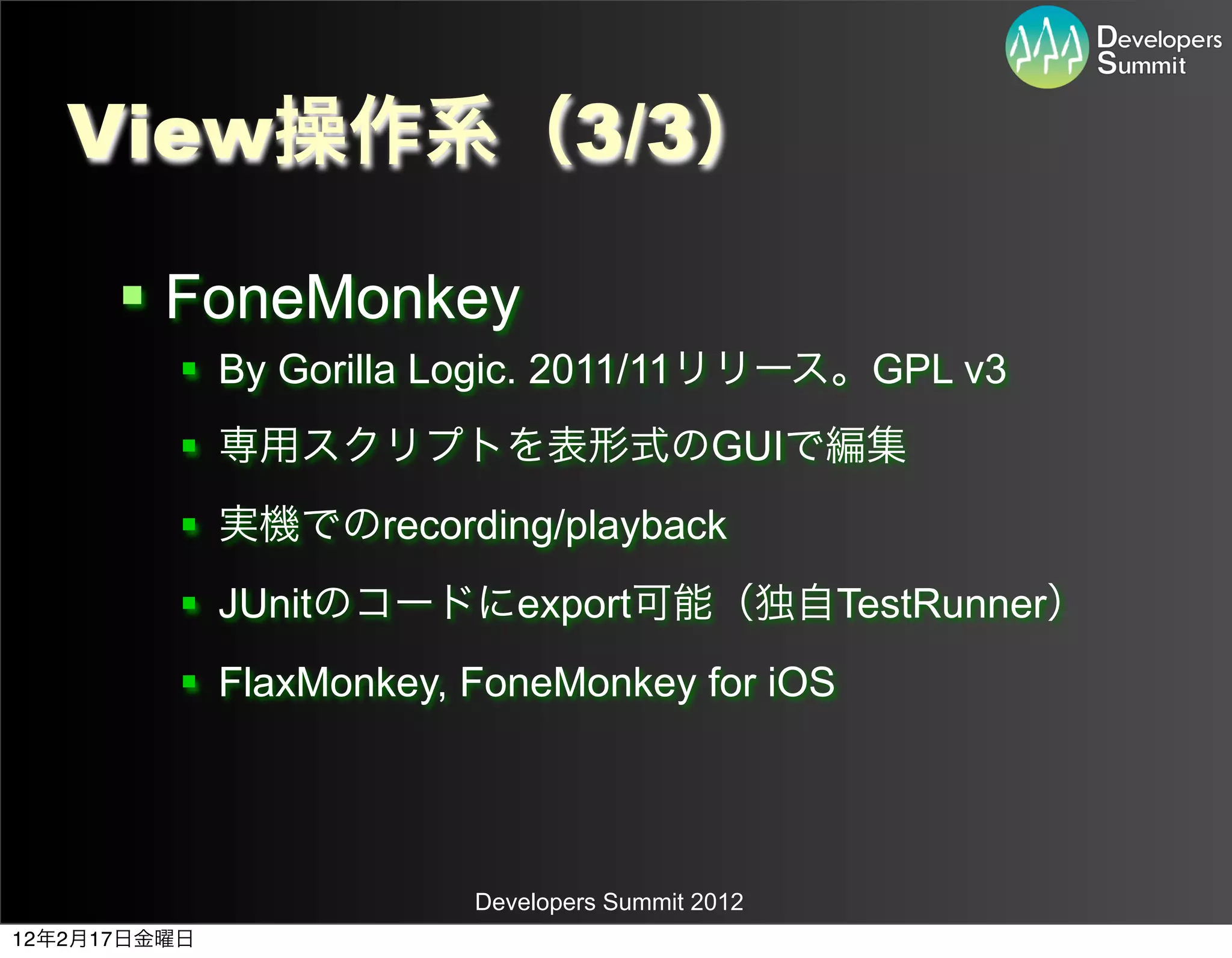 Developers Summit

View操作系（3/3）

FoneMonkey

By Gorilla Logic. 2011/11リリース。GPL v3

専用スクリプトを表形式のGUIで編集

実機でのrecording/playback

JUnitのコードにexport可能（独自TestRunner）

FlaxMonkey, FoneMonkey for iOS

Developers Summit 2012

12年2月17日金曜日